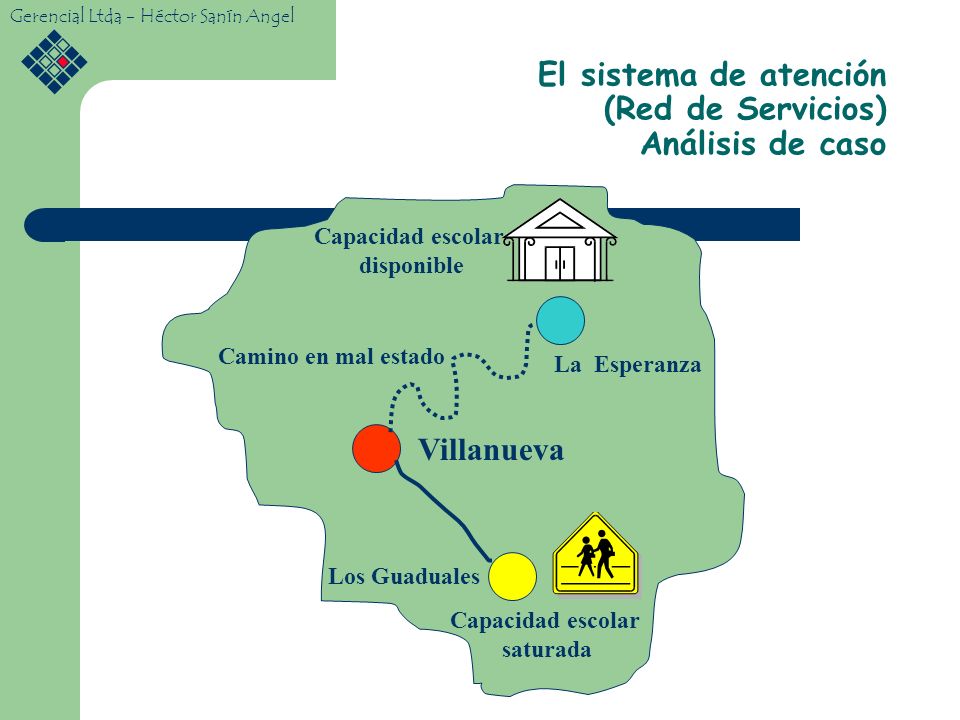 Gerencial Ltda - Héctor Sanín Angel

El sistema de atención
(Red de Servicios)
Análisis de caso

Capacidad escolar
disponible

Camino en mal estado

La Esperanza

Villanueva

Los Guaduales

Capacidad escolar
saturada